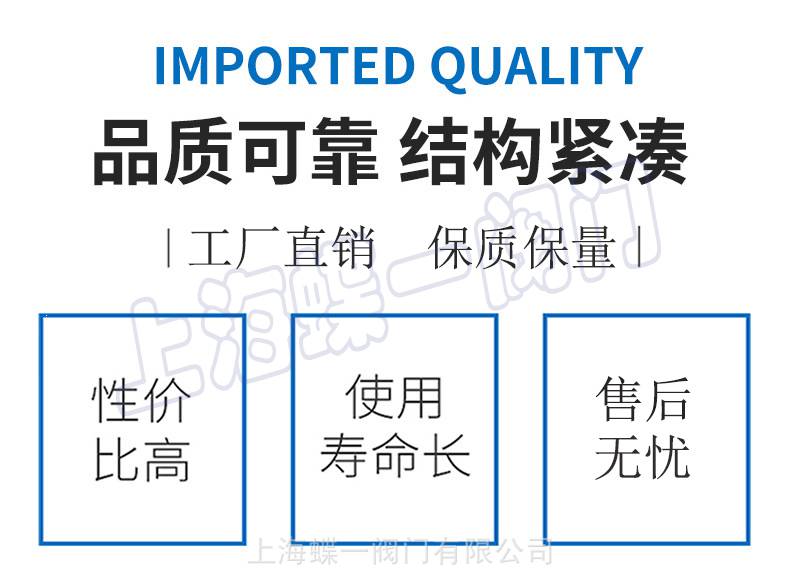 IMPORTED QUALITY

品质可靠 结构紧凑

| 工厂直销 保质保量 |

上海蝶一阀门

性价比高

使用寿命长

售后无忧

上海蝶一阀门有限公司